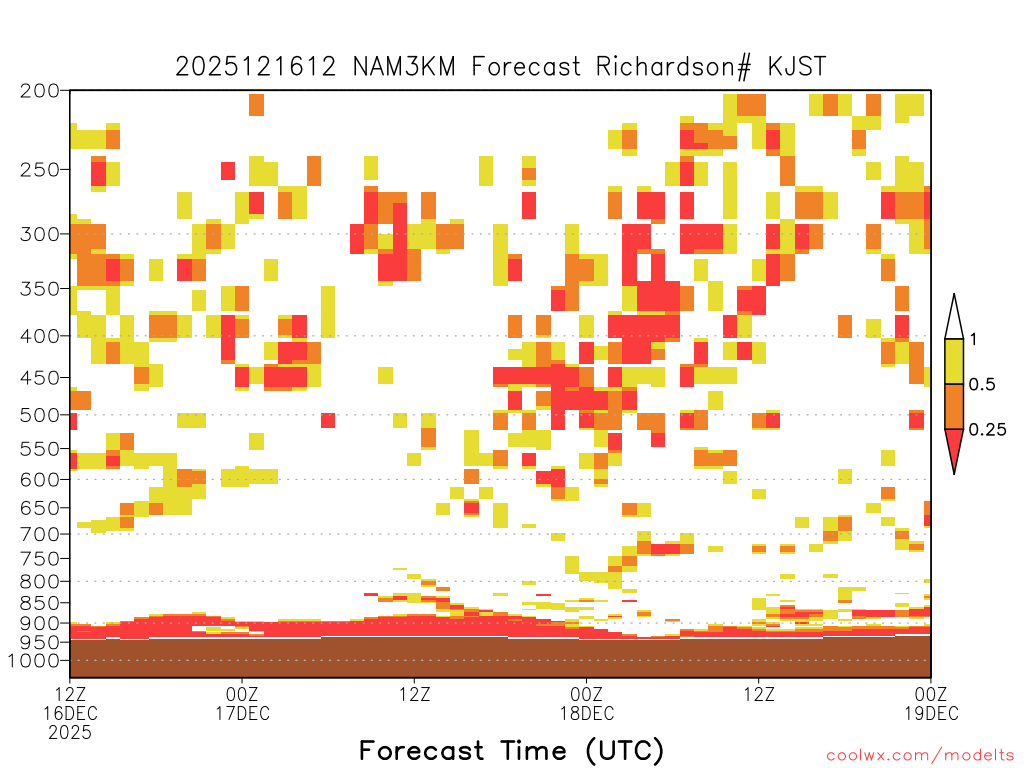 2025121612 NAM3KM Forecast Richardson# KJST

200
250
300
350
400
450
500
550
600
650
700
750
800
850
900
950
1000

1
0.5
0.25

12Z
16DEC
2025
00Z
17DEC
12Z
00Z
18DEC
12Z
00Z
19DEC

Forecast Time (UTC)

coolwx.com/modelts